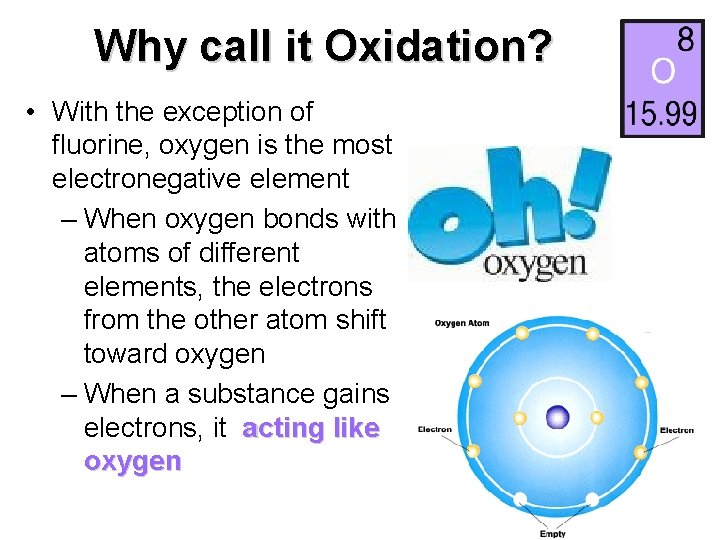 Why call it Oxidation?

8
O
15.99

• With the exception of fluorine, oxygen is the most electronegative element
– When oxygen bonds with atoms of different elements, the electrons from the other atom shift toward oxygen
– When a substance gains electrons, it acting like oxygen

oh!
oxygen

Oxygen Atom
Electron
Electron
Empty